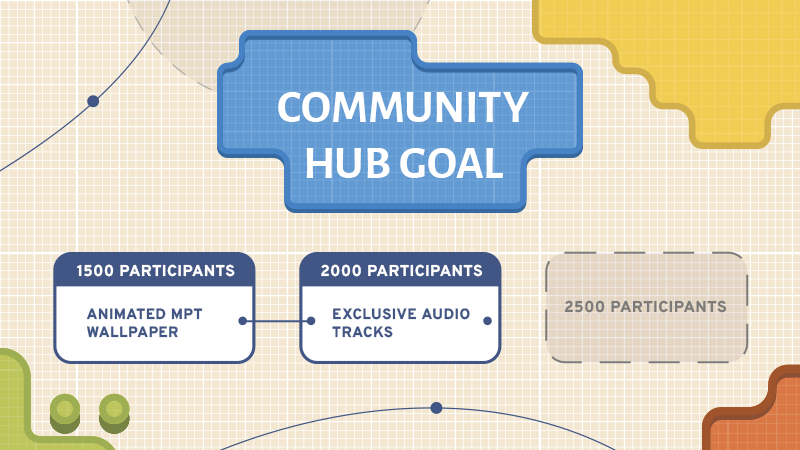 COMMUNITY HUB GOAL

1500 PARTICIPANTS

ANIMATED MPT WALLPAPER

2000 PARTICIPANTS

EXCLUSIVE AUDIO TRACKS

2500 PARTICIPANTS